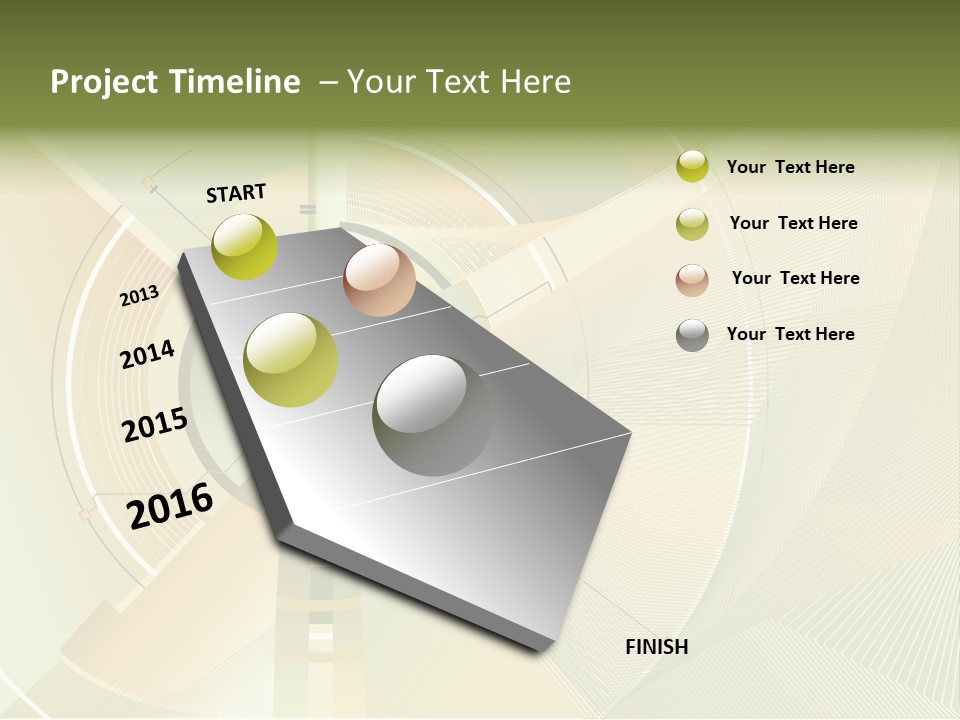 Project Timeline – Your Text Here

START

2013

2014

2015

2016

FINISH

Your Text Here

Your Text Here

Your Text Here

Your Text Here